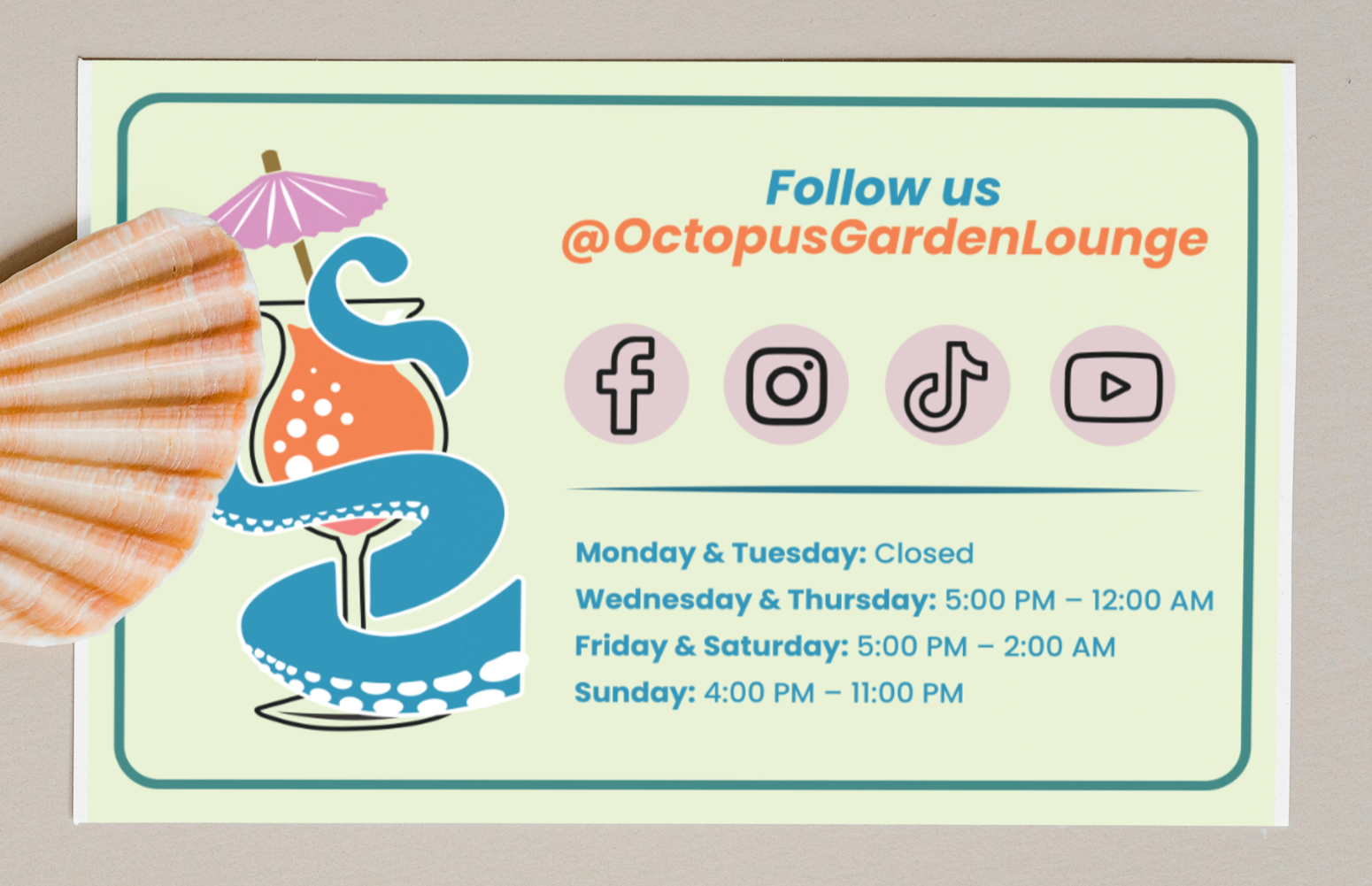 Follow us
@OctopusGardenLounge

Monday & Tuesday: Closed
Wednesday & Thursday: 5:00 PM – 12:00 AM
Friday & Saturday: 5:00 PM – 2:00 AM
Sunday: 4:00 PM – 11:00 PM